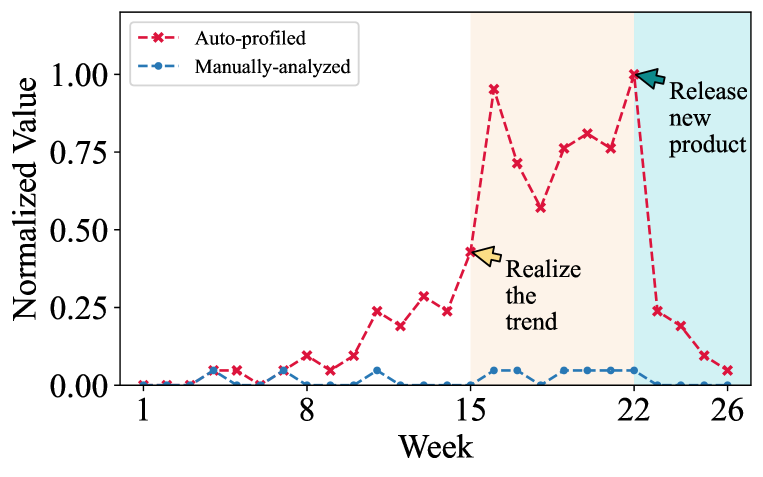 Auto-profiled
Manually-analyzed

Normalized Value

1.00
0.75
0.50
0.25
0.00

Release new product

Realize the trend

1
8
15
22
26

Week